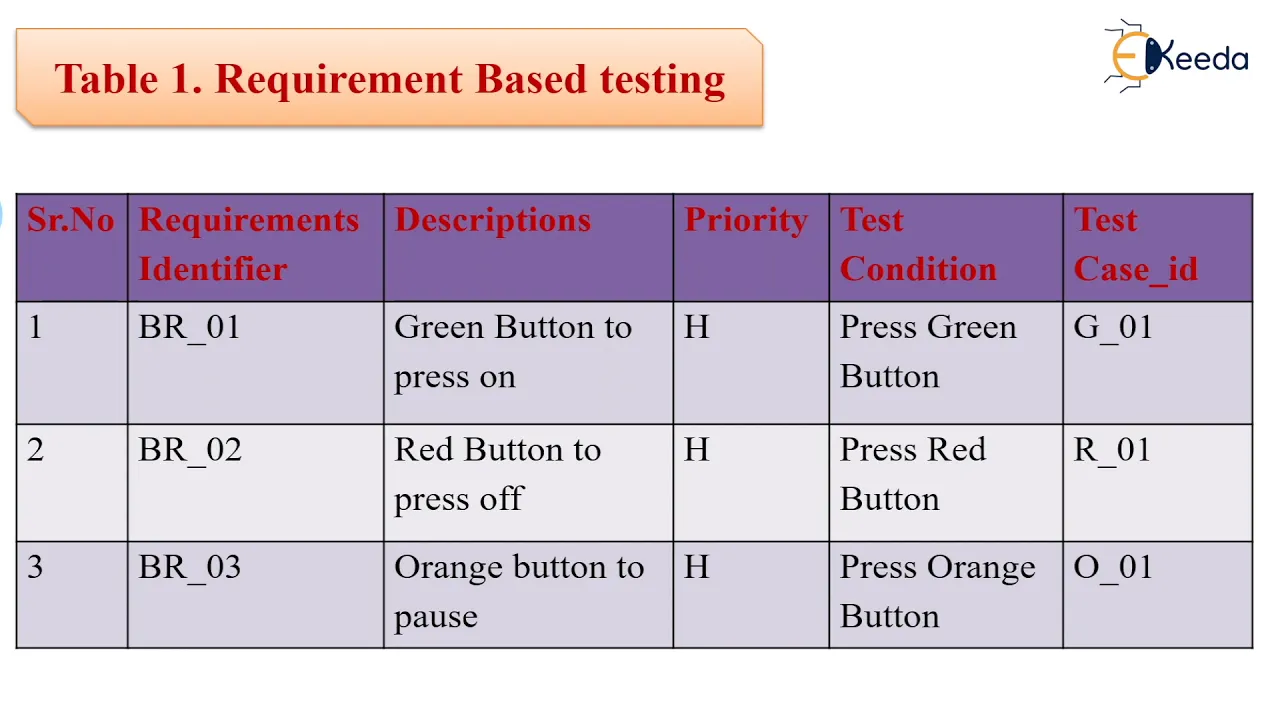 Table 1. Requirement Based testing

Ekeeda

| Sr.No | Requirements Identifier | Descriptions | Priority | Test Condition | Test Case_id |
|---|---|---|---|---|---|
| 1 | BR_01 | Green Button to press on | H | Press Green Button | G_01 |
| 2 | BR_02 | Red Button to press off | H | Press Red Button | R_01 |
| 3 | BR_03 | Orange button to pause | H | Press Orange Button | O_01 |